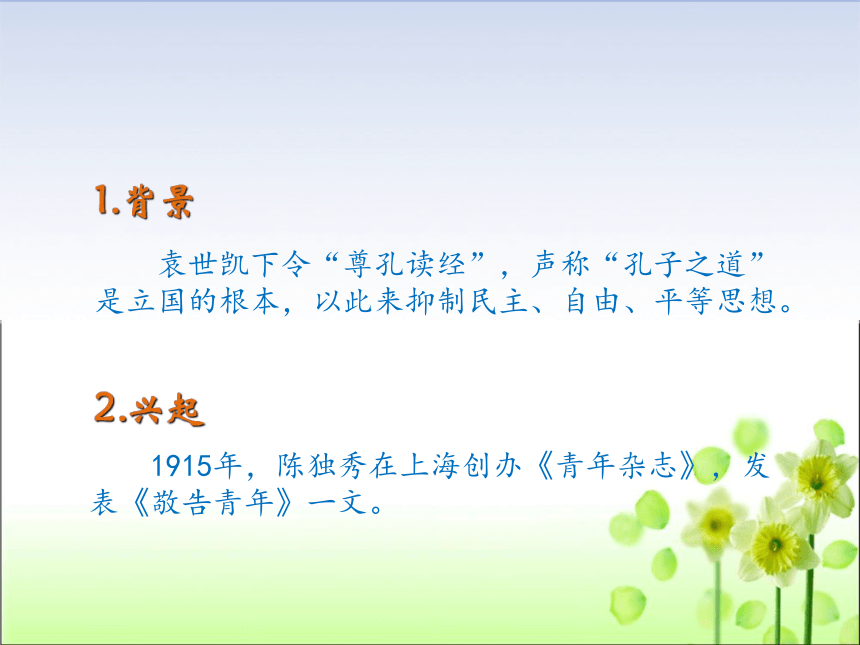 1.背景

袁世凯下令“尊孔读经”，声称“孔子之道”是立国的根本，以此来抑制民主、自由、平等思想。

2.兴起

1915年，陈独秀在上海创办《青年杂志》，发表《敬告青年》一文。